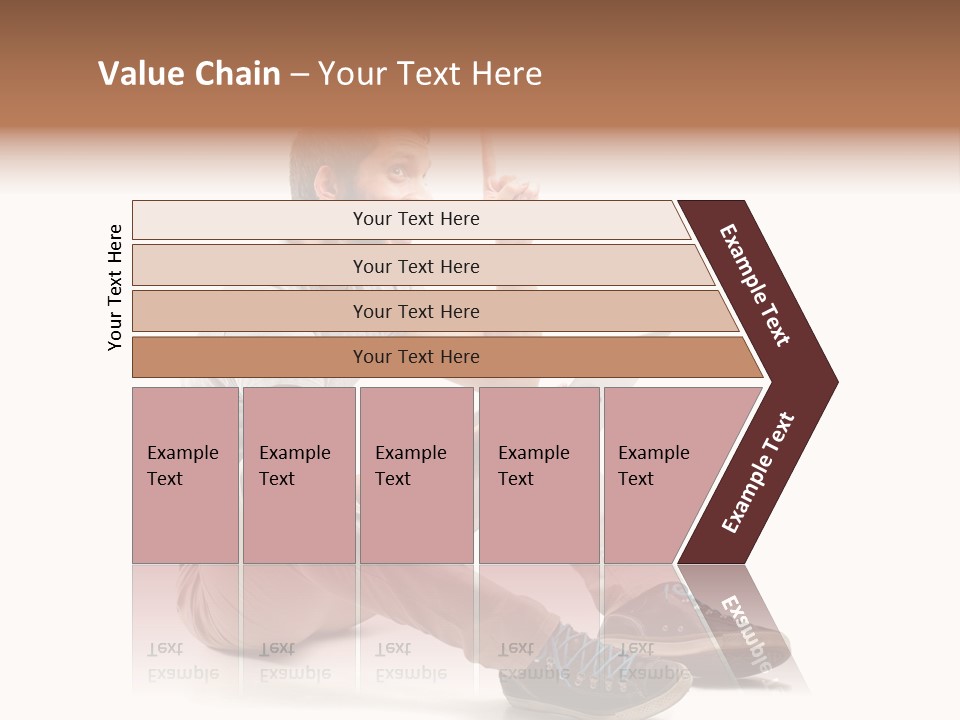 Value Chain – Your Text Here

Your Text Here

Your Text Here

Your Text Here

Your Text Here

Your Text Here

Example Text

Example Text

Example Text

Example Text

Example Text

Example Text

Example Text